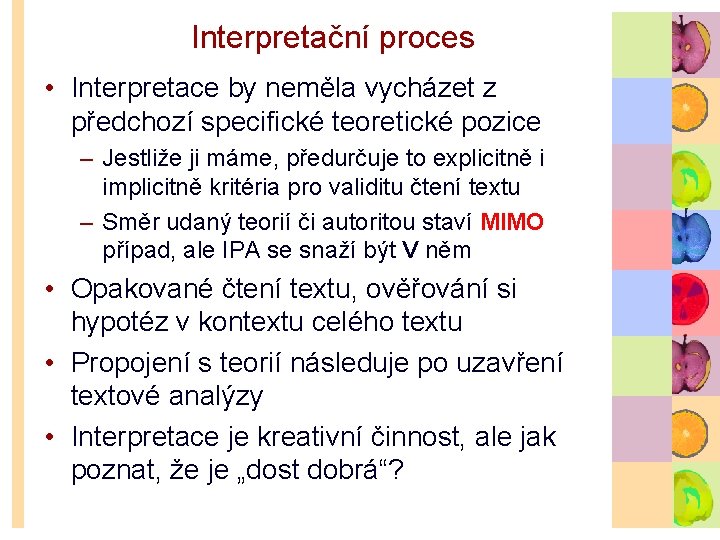 Interpretační proces

• Interpretace by neměla vycházet z předchozí specifické teoretické pozice

– Jestliže ji máme, předurčuje to explicitně i implicitně kritéria pro validitu čtení textu

– Směr udaný teorií či autoritou staví MIMO případ, ale IPA se snaží být V něm

• Opakované čtení textu, ověřování si hypotéz v kontextu celého textu

• Propojení s teorií následuje po uzavření textové analýzy

• Interpretace je kreativní činnost, ale jak poznat, že je „dost dobrá“?